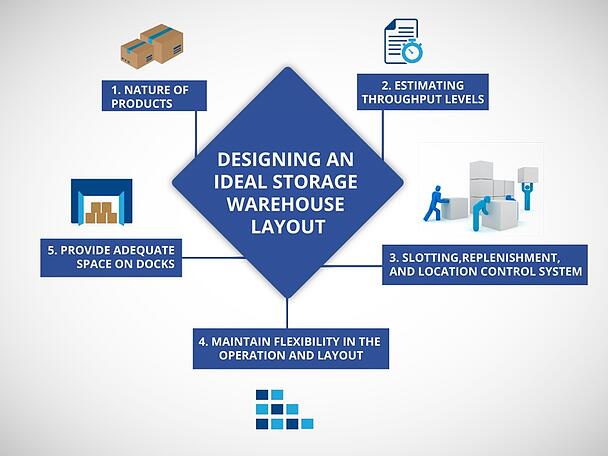 DESIGNING AN IDEAL STORAGE WAREHOUSE LAYOUT

1. NATURE OF PRODUCTS

2. ESTIMATING THROUGHPUT LEVELS

3. SLOTTING,REPLENISHMENT, AND LOCATION CONTROL SYSTEM

4. MAINTAIN FLEXIBILITY IN THE OPERATION AND LAYOUT

5. PROVIDE ADEQUATE SPACE ON DOCKS